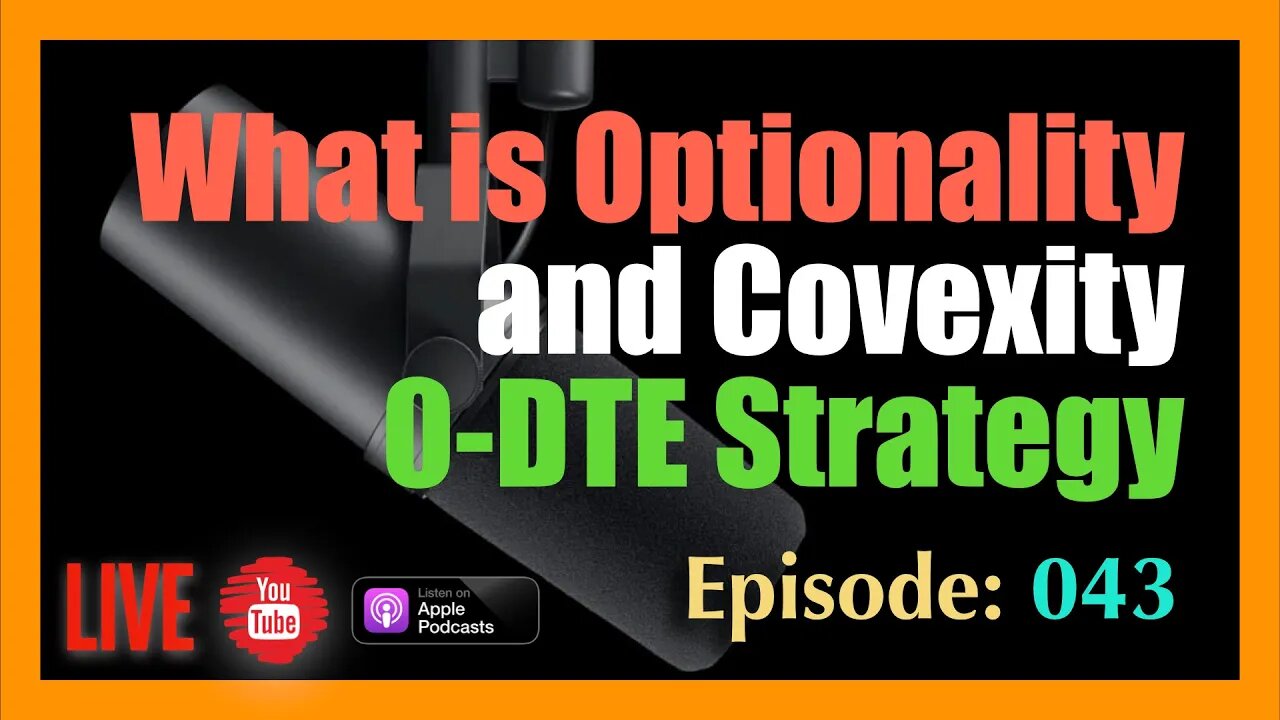 What is Optionality
and Covexity
0-DTE Strategy

LIVE
You
Tube
Listen on
Apple
Podcasts

Episode: 043